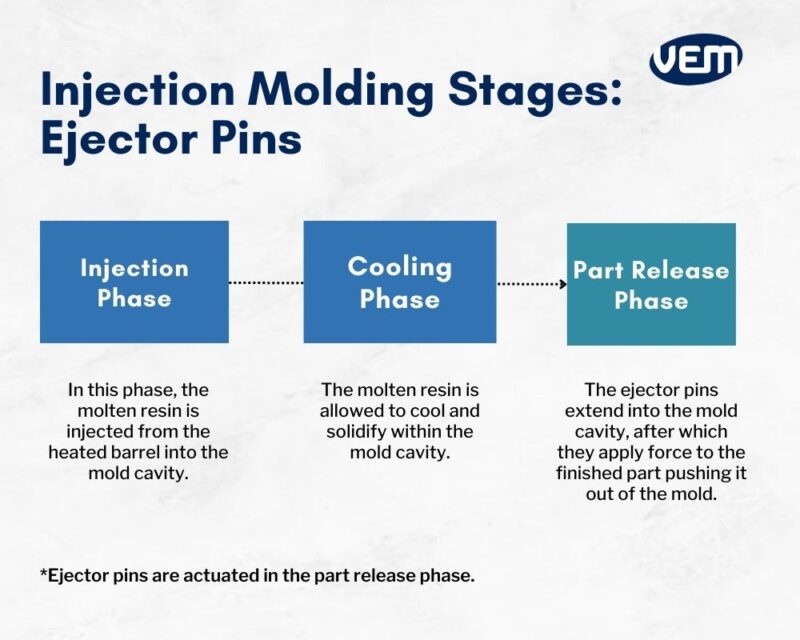 VEM

Injection Molding Stages: Ejector Pins

Injection Phase

Cooling Phase

Part Release Phase

In this phase, the molten resin is injected from the heated barrel into the mold cavity.

The molten resin is allowed to cool and solidify within the mold cavity.

The ejector pins extend into the mold cavity, after which they apply force to the finished part pushing it out of the mold.

*Ejector pins are actuated in the part release phase.